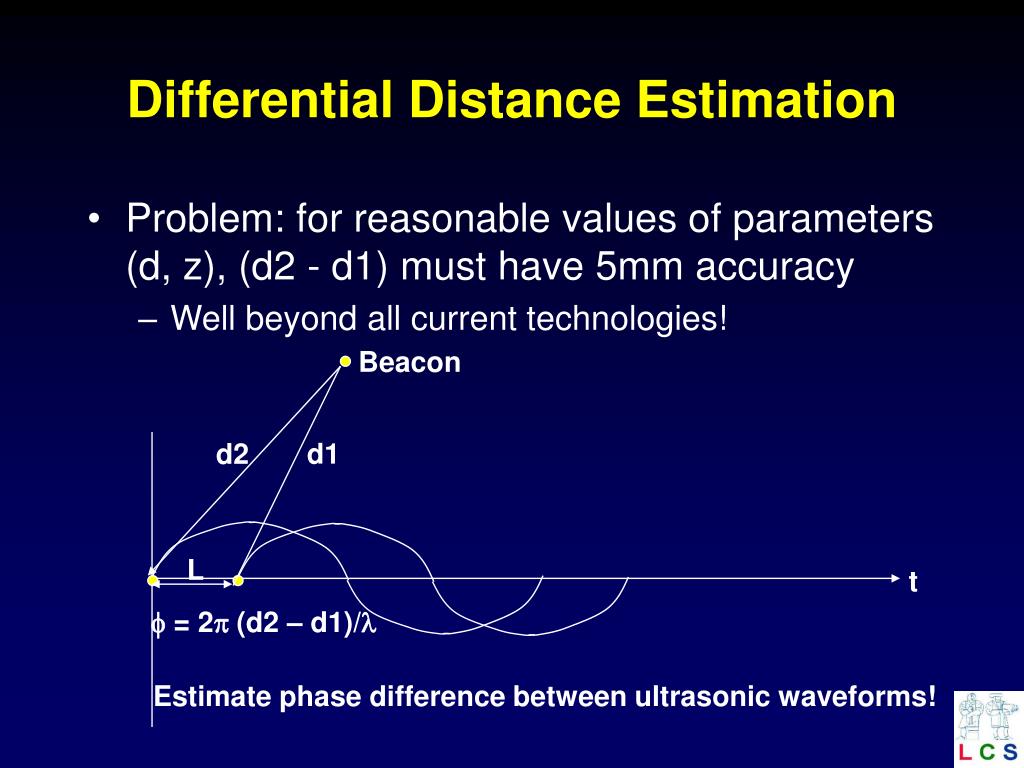 Differential Distance Estimation

• Problem: for reasonable values of parameters (d, z), (d2 - d1) must have 5mm accuracy

– Well beyond all current technologies!

Beacon

d2

d1

L

t

$\phi = 2\pi$ (d2 – d1)/$\lambda$

Estimate phase difference between ultrasonic waveforms!

L C S